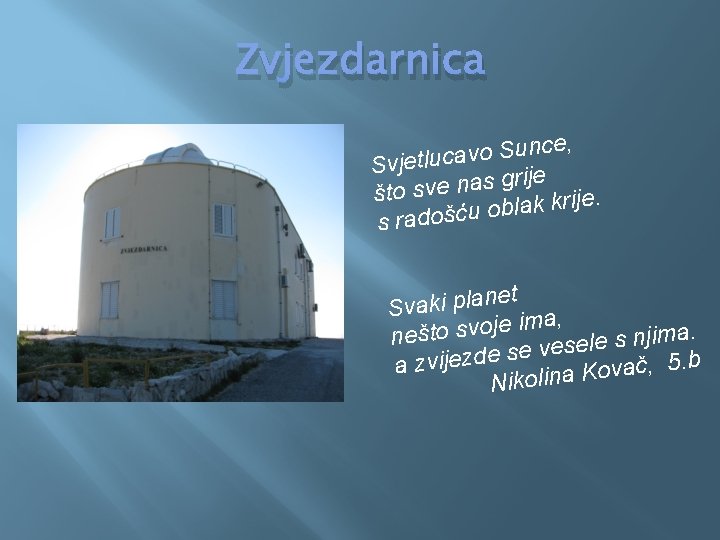 Zvjezdarnica

ZVJEZDARNICA

Svjetlucavo Sunce,
što sve nas grije
s radošću oblak krije.

Svaki planet
nešto svoje ima,
a zvijezde se vesele s njima.
Nikolina Kovač, 5.b